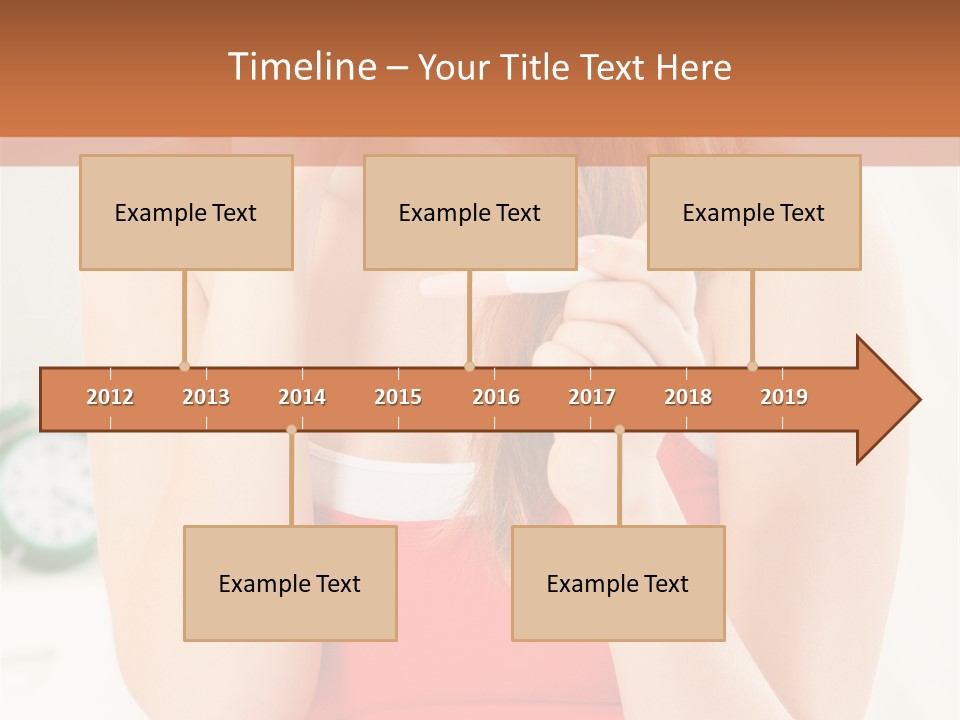 Timeline – Your Title Text Here

Example Text

Example Text

Example Text

2012 2013 2014 2015 2016 2017 2018 2019

Example Text

Example Text